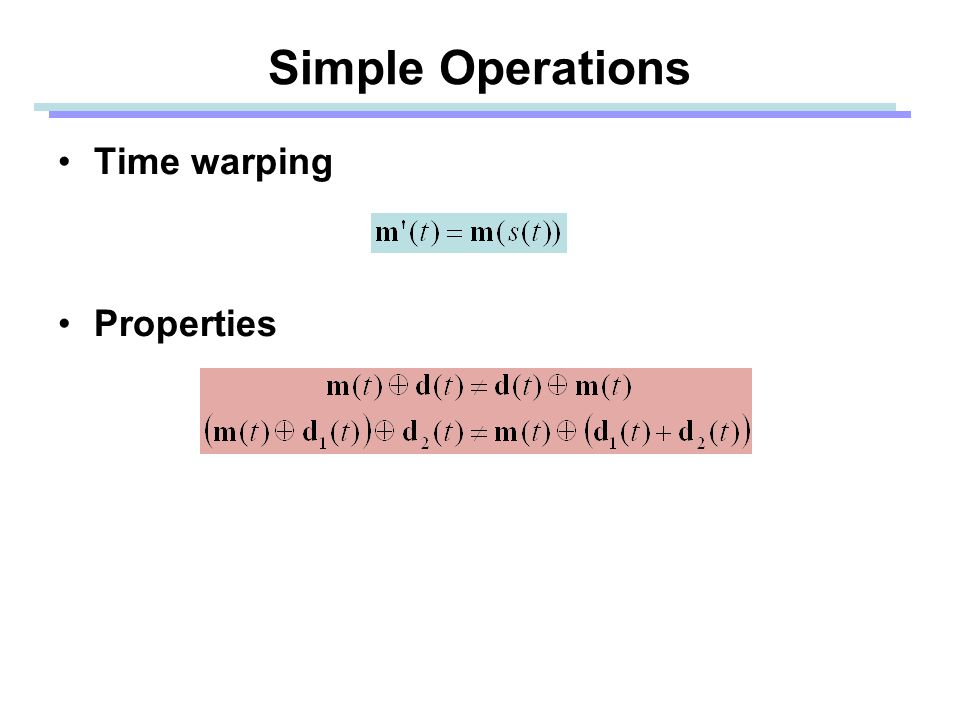 Simple Operations

• Time warping

$\mathbf{m}'(t) = \mathbf{m}(s(t))$

• Properties

$\mathbf{m}(t) \oplus \mathbf{d}(t) \neq \mathbf{d}(t) \oplus \mathbf{m}(t)$

$(\mathbf{m}(t) \oplus \mathbf{d}_1(t)) \oplus \mathbf{d}_2(t) \neq \mathbf{m}(t) \oplus (\mathbf{d}_1(t) + \mathbf{d}_2(t))$